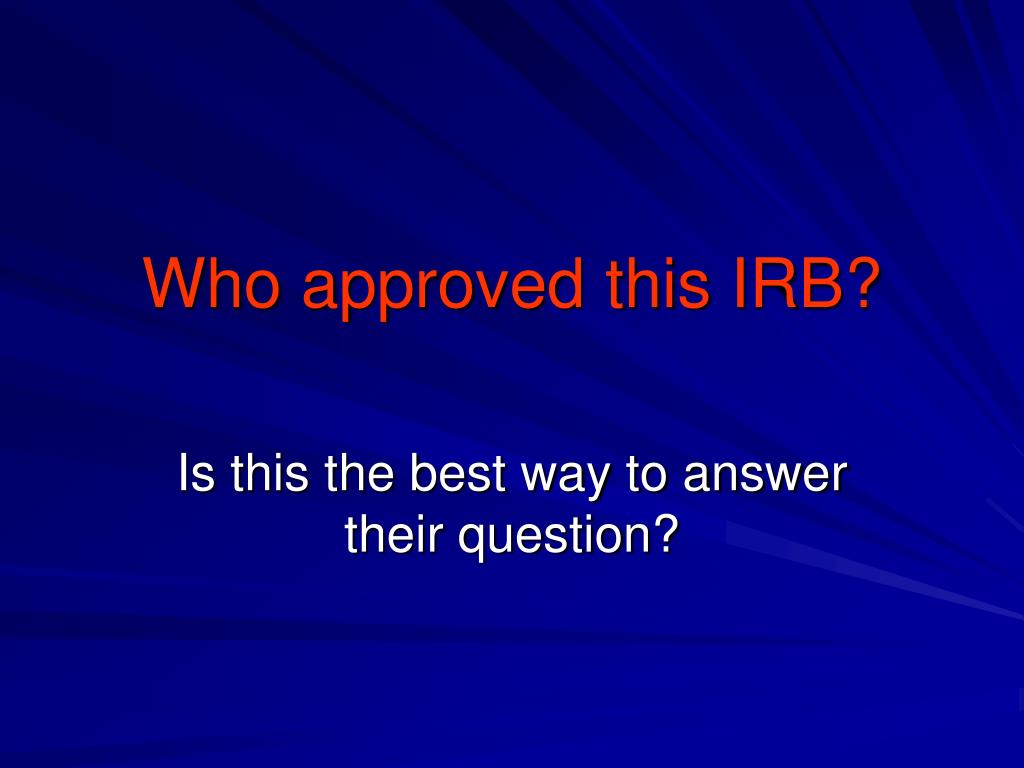 Who approved this IRB?

Is this the best way to answer their question?